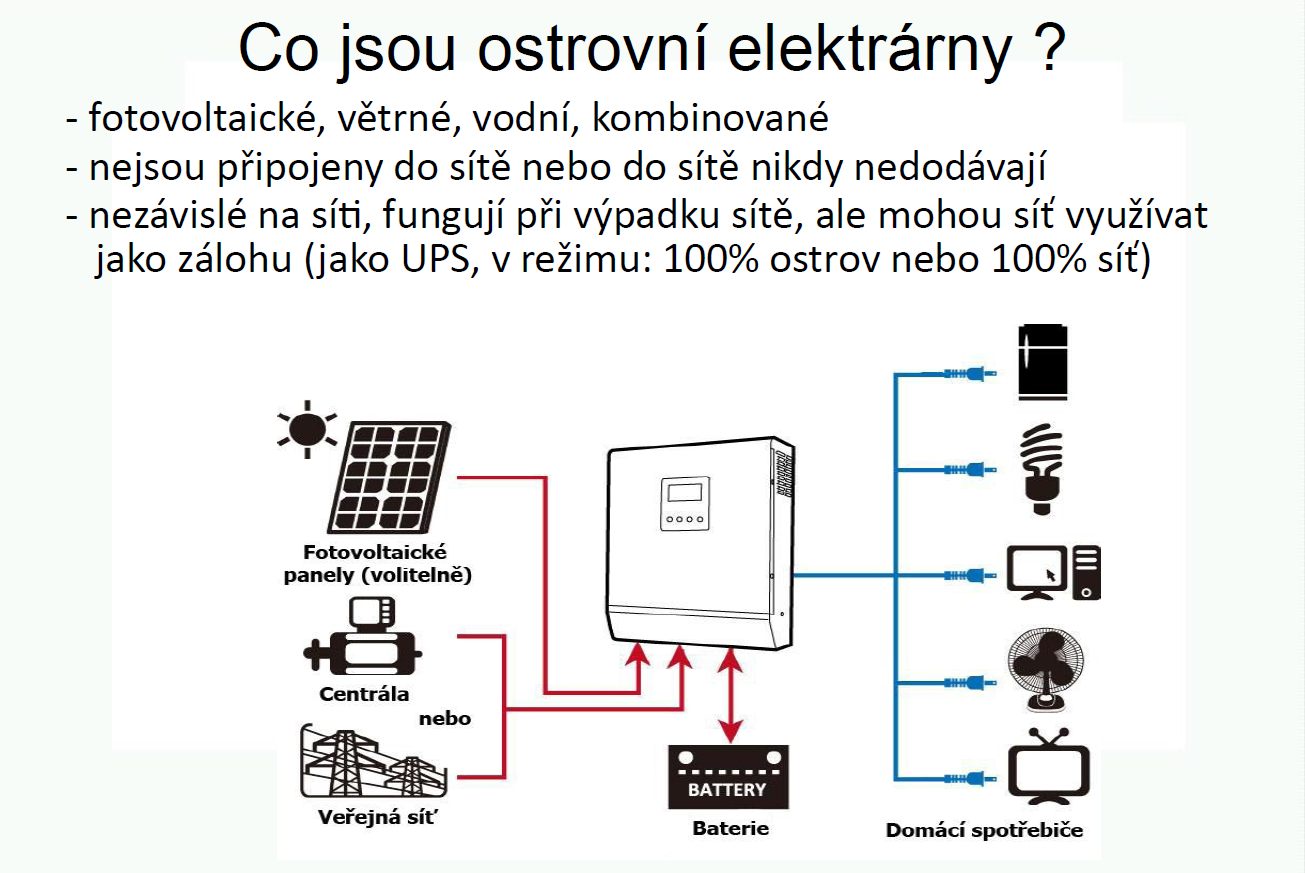 Co jsou ostrovní elektrárny ?

- fotovoltaické, větrné, vodní, kombinované
- nejsou připojeny do sítě nebo do sítě nikdy nedodávají
- nezávislé na síti, fungují při výpadku sítě, ale mohou síť využívat jako zálohu (jako UPS, v režimu: 100% ostrov nebo 100% síť)

Fotovoltaické panely (volitelně)

Centrála

nebo

Veřejná síť

BATTERY

Baterie

Domácí spotřebiče